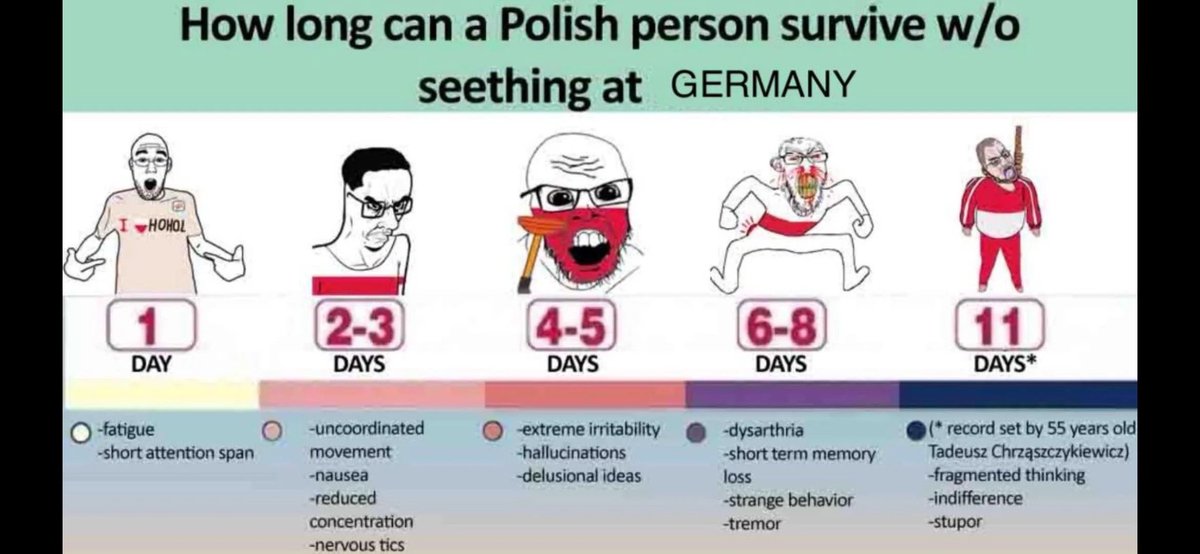 How long can a Polish person survive w/o seething at GERMANY

I HOHOL

1
DAY

2-3
DAYS

4-5
DAYS

6-8
DAYS

11
DAYS*

-fatigue
-short attention span

-uncoordinated movement
-nausea
-reduced concentration
-nervous tics

-extreme irritability
-hallucinations
-delusional ideas

-dysarthria
-short term memory loss
-strange behavior
-tremor

(* record set by 55 years old Tadeusz Chrząszczykiewicz)
-fragmented thinking
-indifference
-stupor